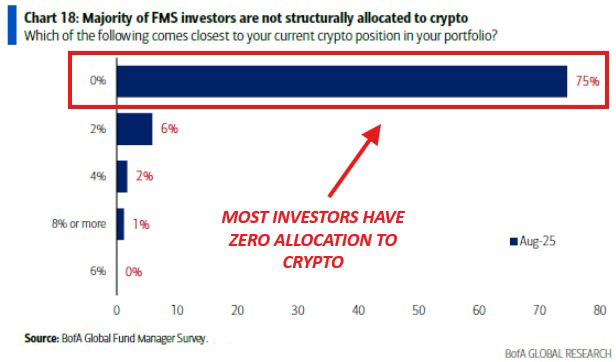 Chart 18: Majority of FMS investors are not structurally allocated to crypto
Which of the following comes closest to your current crypto position in your portfolio?

0% 75%
2% 6%
4% 2%
8% or more 1%
6% 0%

MOST INVESTORS HAVE ZERO ALLOCATION TO CRYPTO

Aug-25

0 10 20 30 40 50 60 70 80

Source: BofA Global Fund Manager Survey.

BofA GLOBAL RESEARCH